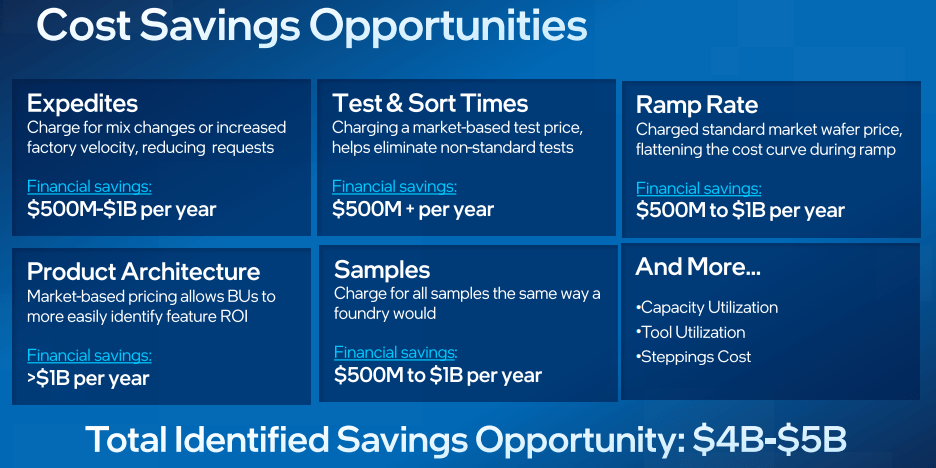 Cost Savings Opportunities

Expedites
Charge for mix changes or increased factory velocity, reducing requests

Financial savings:
\$500M-\$1B per year

Test & Sort Times
Charging a market-based test price, helps eliminate non-standard tests

Financial savings:
\$500M + per year

Ramp Rate
Charged standard market wafer price, flattening the cost curve during ramp

Financial savings:
\$500M to \$1B per year

Product Architecture
Market-based pricing allows BUs to more easily identify feature ROI

Financial savings:
>\$1B per year

Samples
Charge for all samples the same way a foundry would

Financial savings:
\$500M to \$1B per year

And More…

•Capacity Utilization
•Tool Utilization
•Steppings Cost

Total Identified Savings Opportunity: \$4B-\$5B